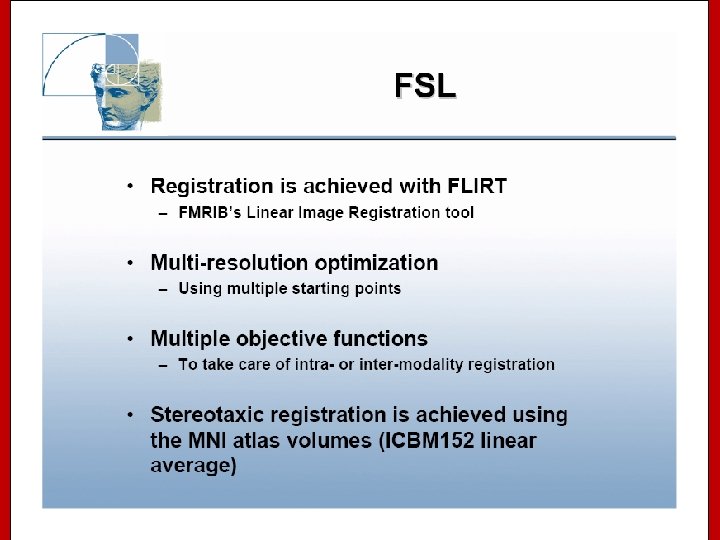 FSL

• Registration is achieved with FLIRT
– FMRIB's Linear Image Registration tool

• Multi-resolution optimization
– Using multiple starting points

• Multiple objective functions
– To take care of intra- or inter-modality registration

• Stereotaxic registration is achieved using the MNI atlas volumes (ICBM152 linear average)